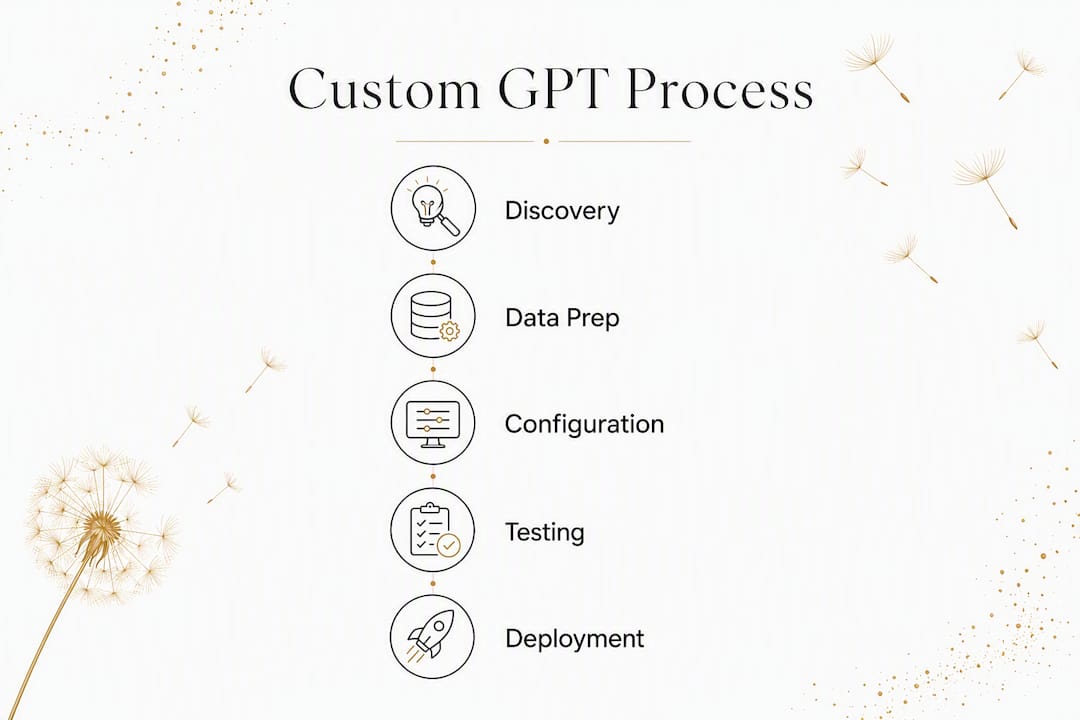 Custom GPT Process

Discovery

Data Prep

Configuration

Testing

Deployment